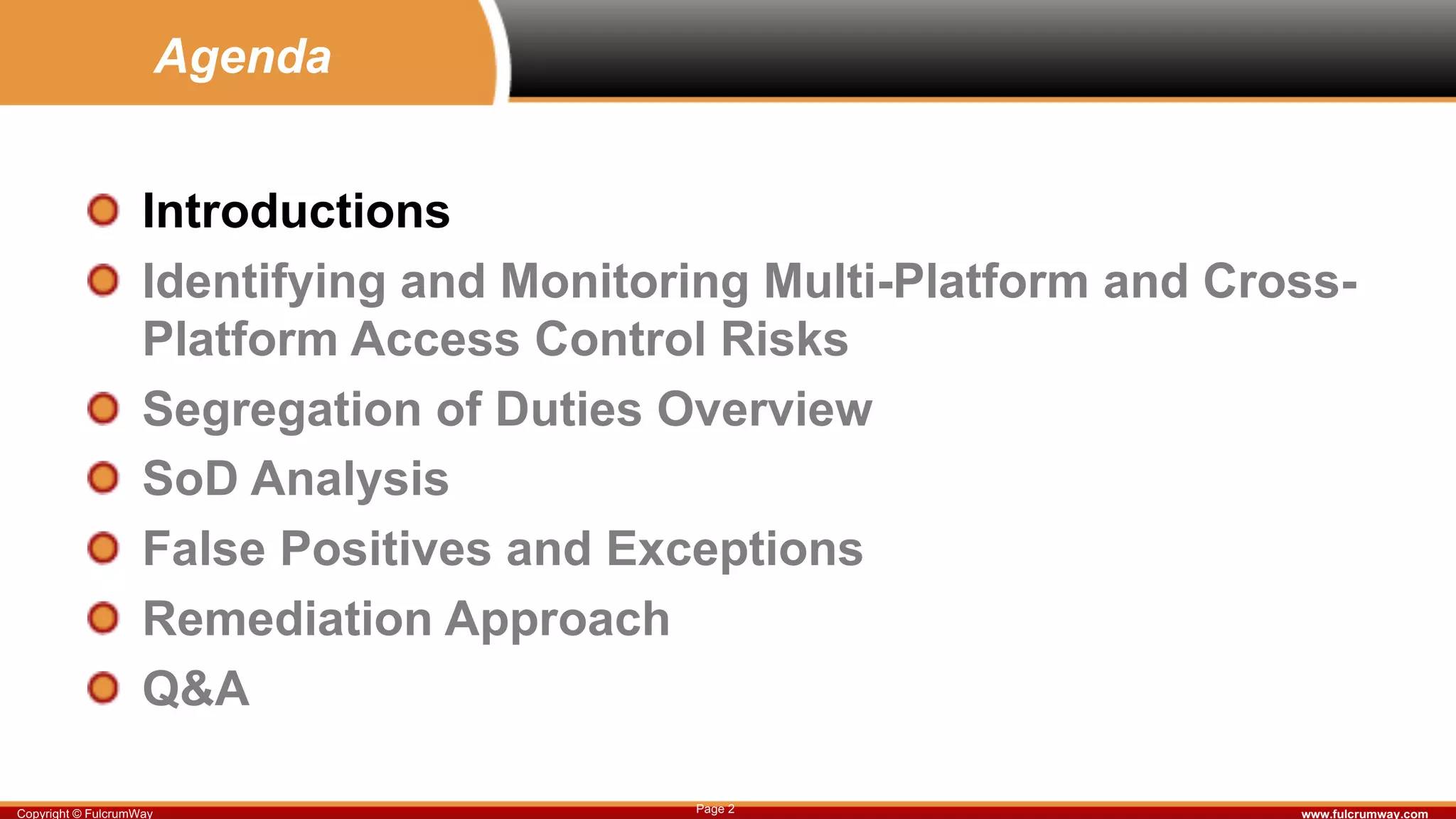 Agenda

Introductions

Identifying and Monitoring Multi-Platform and Cross-Platform Access Control Risks

Segregation of Duties Overview

SoD Analysis

False Positives and Exceptions

Remediation Approach

Q&A

Copyright © FulcrumWay

Page 2

www.fulcrumway.com